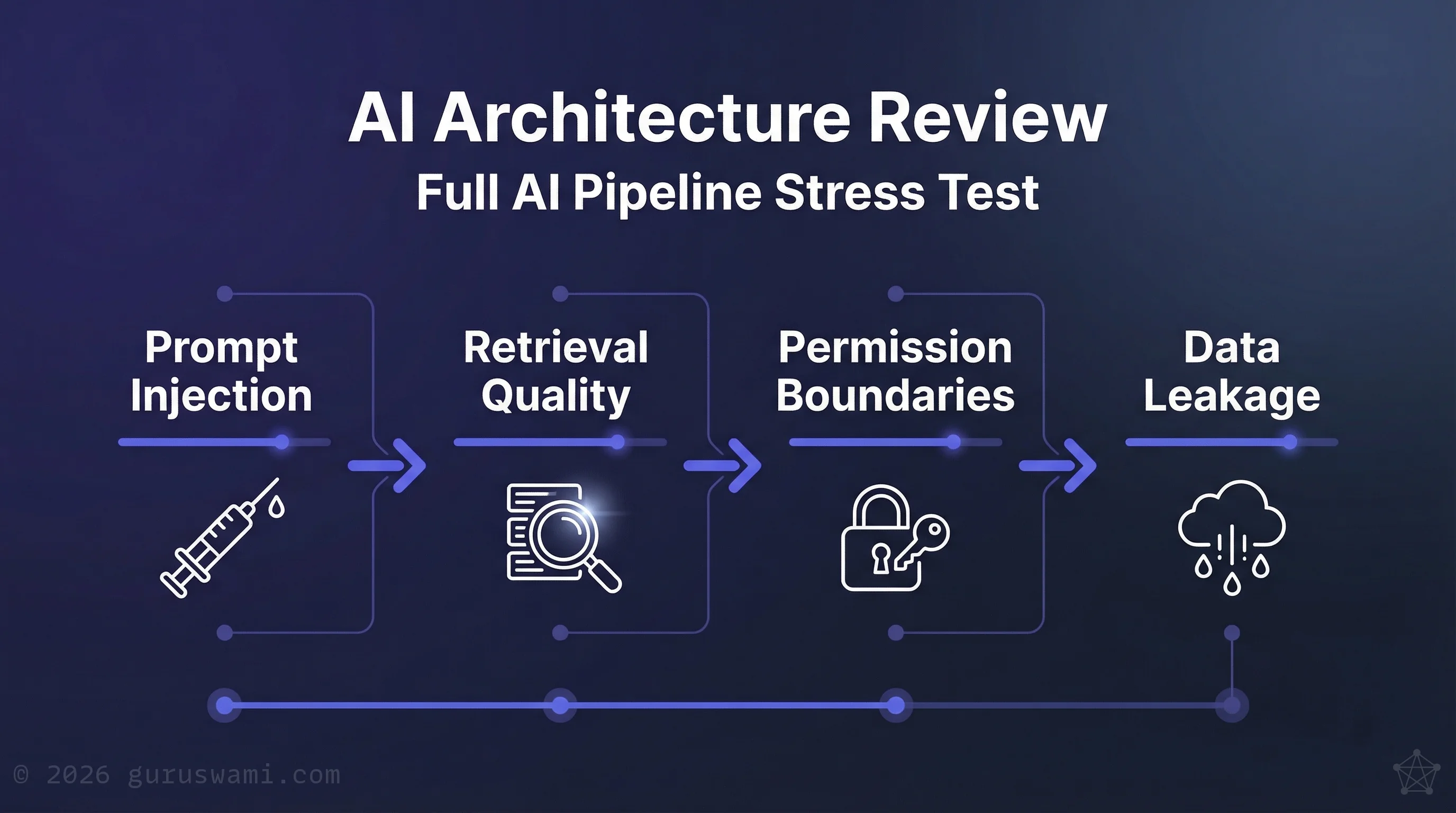 AI Architecture Review
Full AI Pipeline Stress Test

Prompt Injection

Retrieval Quality

Permission Boundaries

Data Leakage

© 2026 guruswami.com